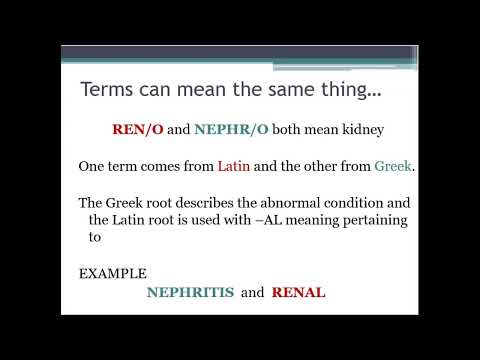 Terms can mean the same thing…

REN/O and NEPHR/O both mean kidney

One term comes from Latin and the other from Greek.

The Greek root describes the abnormal condition and the Latin root is used with –AL meaning pertaining to

EXAMPLE
NEPHRITIS and RENAL